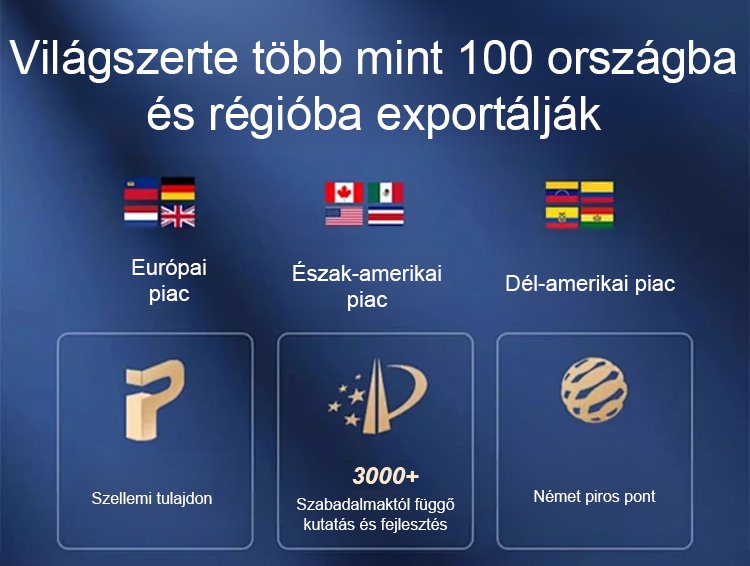 Világszerte több mint 100 országba és régióba exportálják

Európai piac

Észak-amerikai piac

Dél-amerikai piac

Szellemi tulajdon

3000+

Szabadalmaktól függő kutatás és fejlesztés

Német piros pont